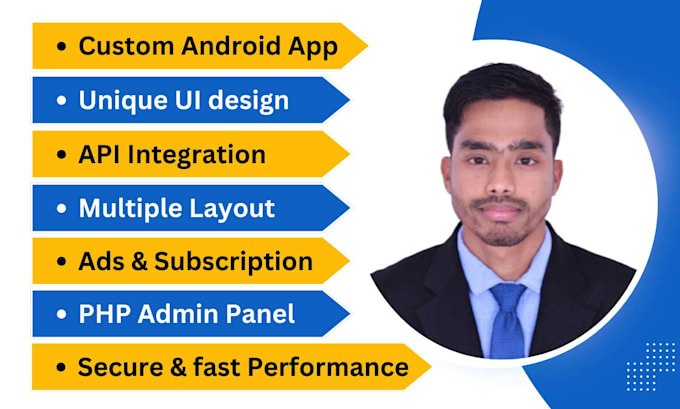 • Custom Android App
• Unique UI design
• API Integration
• Multiple Layout
• Ads & Subscription
• PHP Admin Panel
• Secure & fast Performance